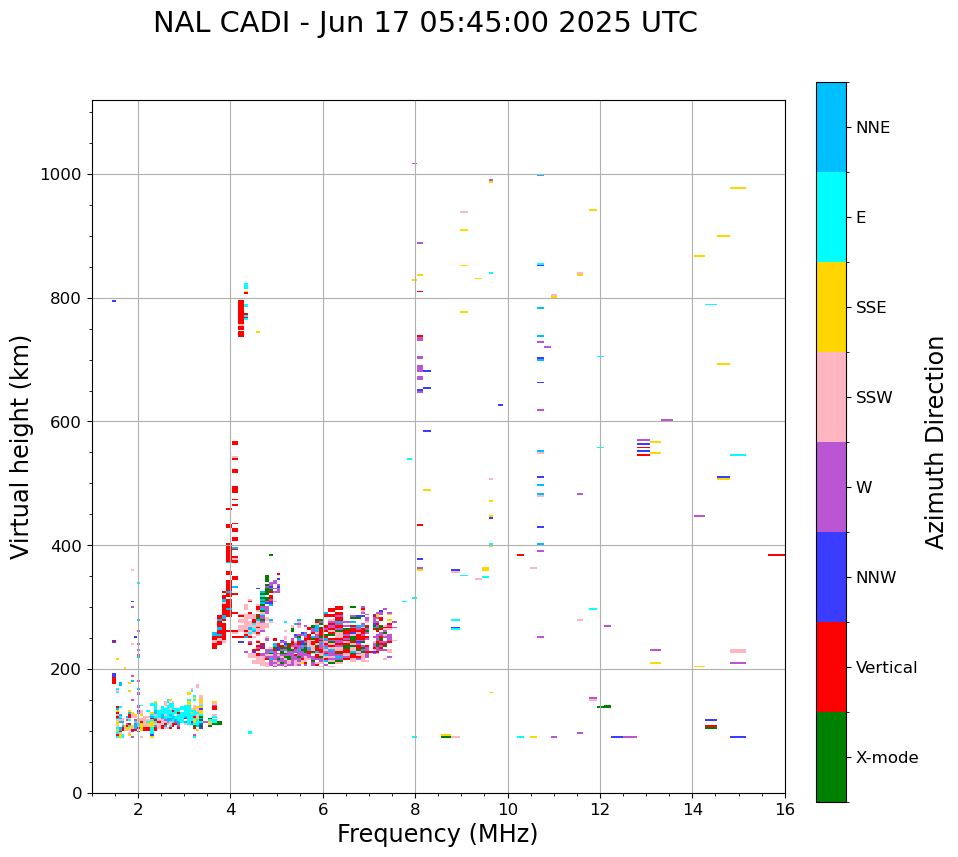 NAL CADI - Jun 17 05:45:00 2025 UTC

Virtual height (km)

1000
800
600
400
200
0

2
4
6
8
10
12
14
16

Frequency (MHz)

NNE
E
SSE
SSW
W
NNW
Vertical
X-mode

Azimuth Direction